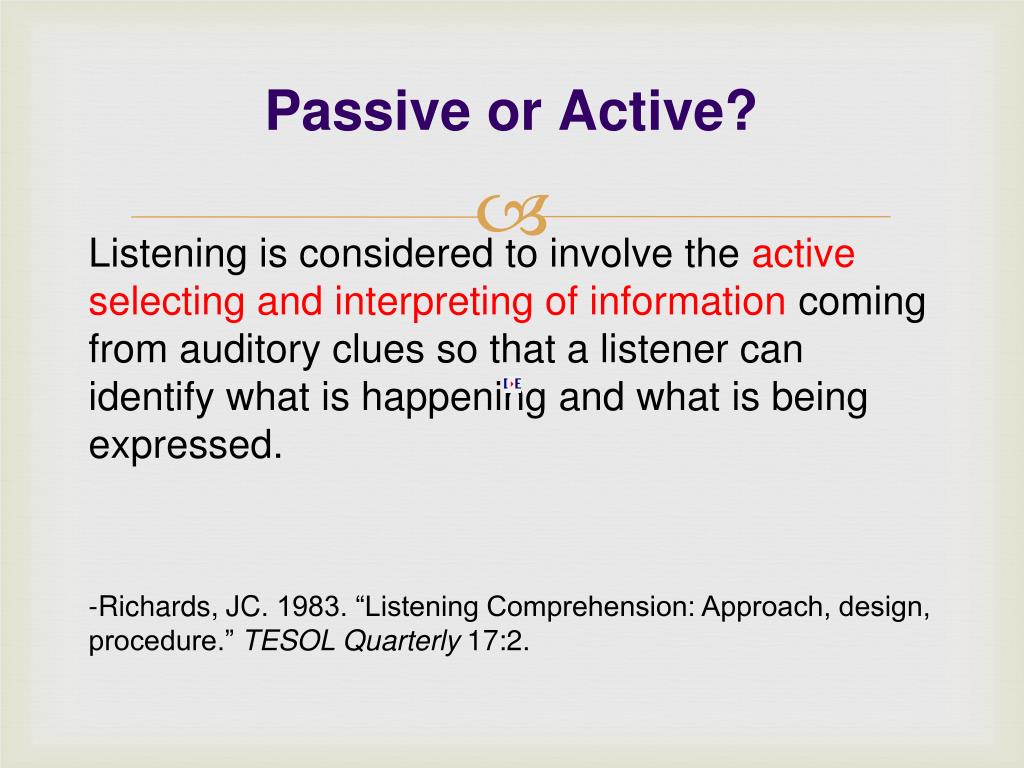 Passive or Active?

Listening is considered to involve the active selecting and interpreting of information coming from auditory clues so that a listener can identify what is happening and what is being expressed.

-Richards, JC. 1983. “Listening Comprehension: Approach, design, procedure.” TESOL Quarterly 17:2.